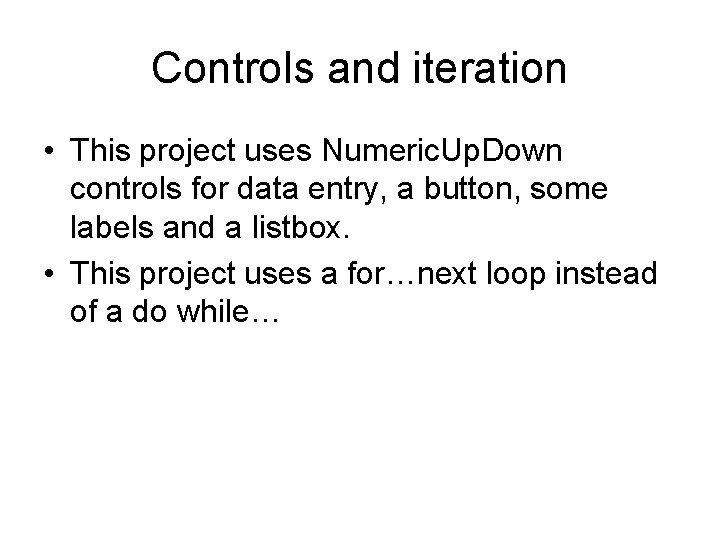 Controls and iteration

• This project uses NumericUpDown controls for data entry, a button, some labels and a listbox.
• This project uses a for…next loop instead of a do while…